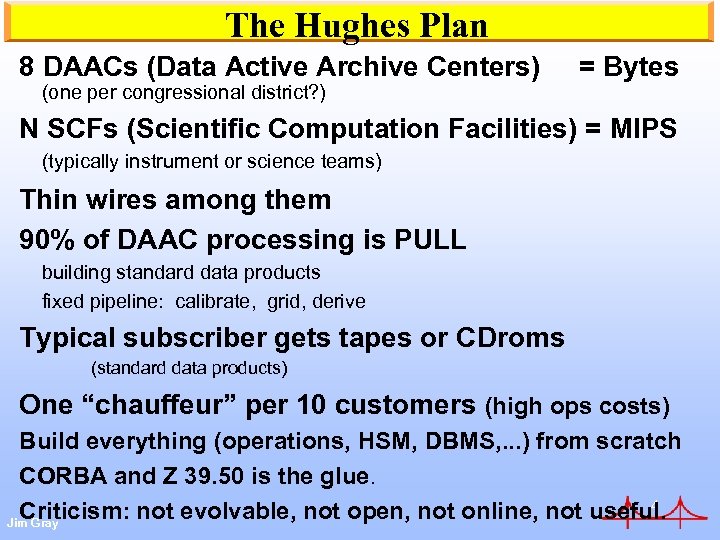 The Hughes Plan

8 DAACs (Data Active Archive Centers) = Bytes
(one per congressional district?)

N SCFs (Scientific Computation Facilities) = MIPS
(typically instrument or science teams)

Thin wires among them

90% of DAAC processing is PULL
building standard data products
fixed pipeline: calibrate, grid, derive

Typical subscriber gets tapes or CDroms
(standard data products)

One “chauffeur” per 10 customers (high ops costs)

Build everything (operations, HSM, DBMS,...) from scratch

CORBA and Z 39.50 is the glue.

Criticism: not evolvable, not open, not online, not useful.

Jim Gray